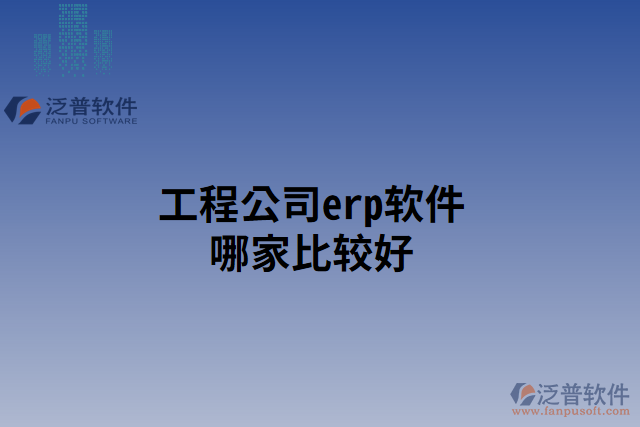 泛普软件
FANPU SOFTWARE

工程公司erp软件哪家比较好

泛普软件
www.fanpusoft.com